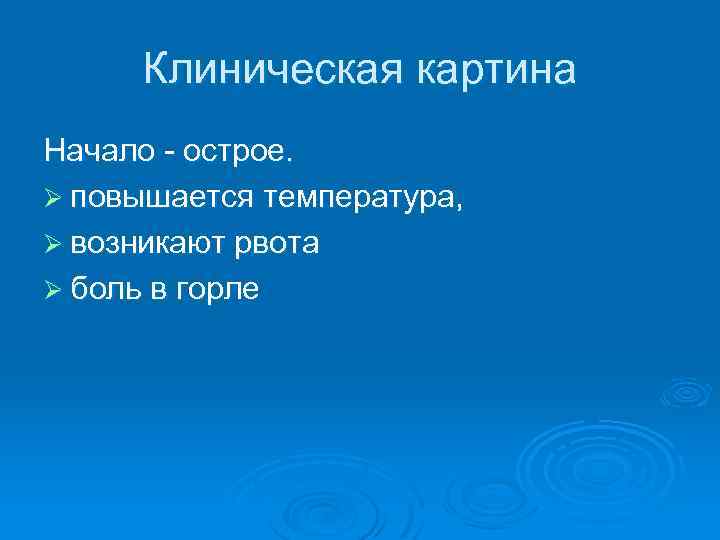 Клиническая картина

Начало - острое.

➢ повышается температура,

➢ возникают рвота

➢ боль в горле